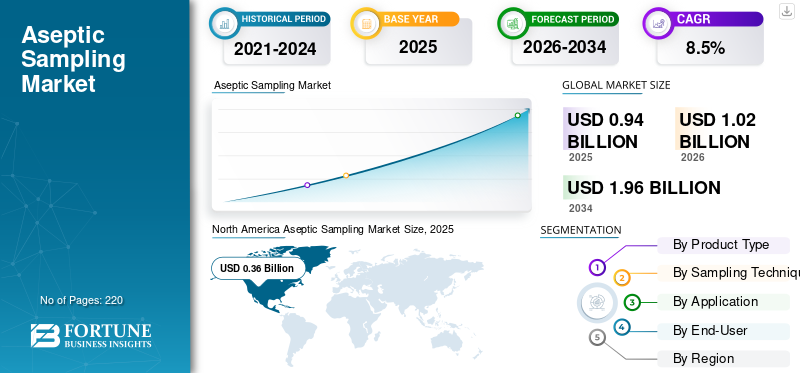 Aseptic Sampling Market

No of Pages: 220

FORTUNE BUSINESS INSIGHTS

HISTORICAL PERIOD
2021-2024

BASE YEAR
2025

FORECAST PERIOD
2026-2034

CAGR
8.5%

Aseptic Sampling Market

GLOBAL MARKET SIZE

USD 0.94 BILLION
2025

USD 1.02 BILLION
2026

USD 1.96 BILLION
2034

North America Aseptic Sampling Market Size, 2025

USD 0.36 Billion

SEGMENTATION

1 By Product Type
2 By Sampling Techniqu
3 By Application
4 By End-User
5 By Region